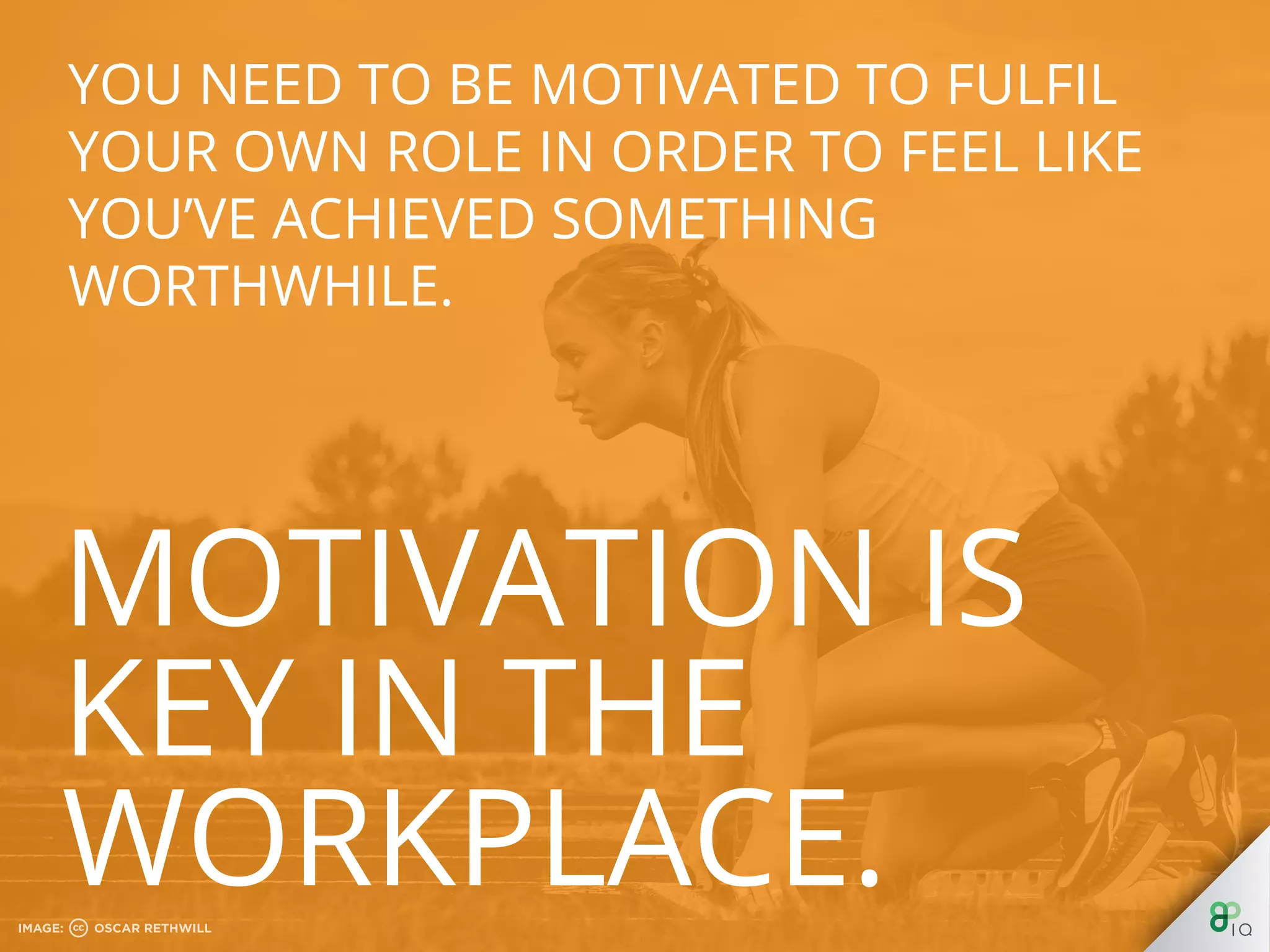 YOU NEED TO BE MOTIVATED TO FULFIL YOUR OWN ROLE IN ORDER TO FEEL LIKE YOU'VE ACHIEVED SOMETHING WORTHWHILE.

MOTIVATION IS KEY IN THE WORKPLACE.

IMAGE: cc OSCAR RETHWILL

IQ